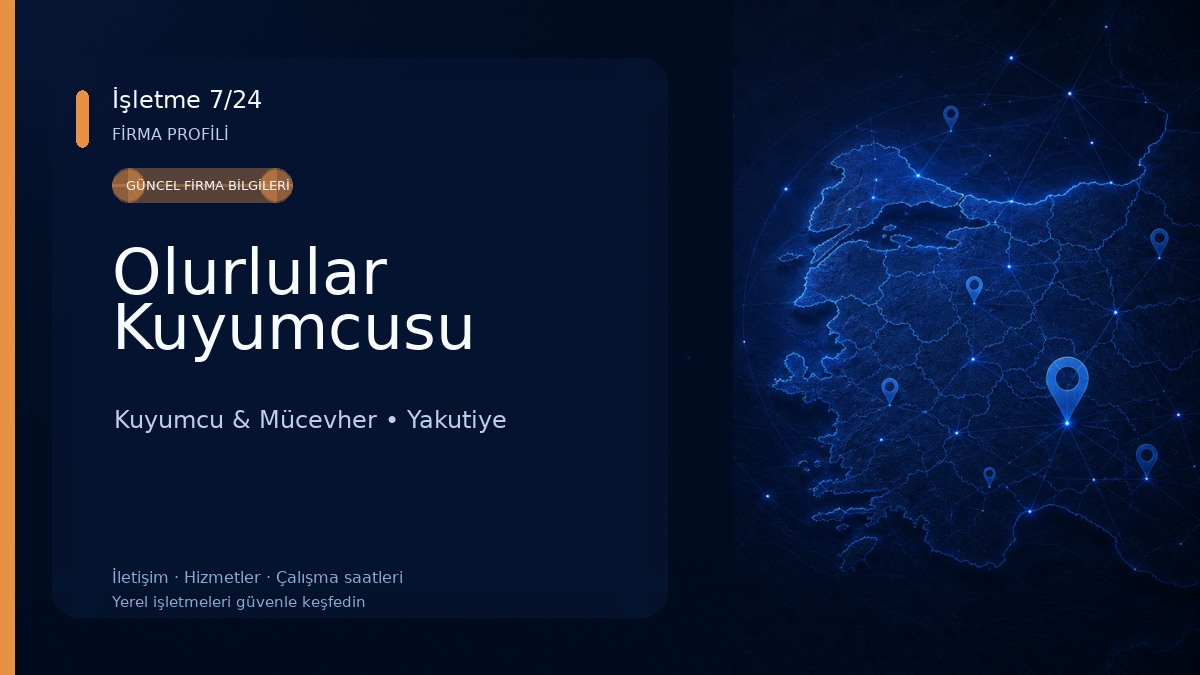 İşletme 7/24
FİRMA PROFİLİ

GÜNCEL FİRMA BİLGİLERİ

Olurlular Kuyumcusu

Kuyumcu & Mücevher • Yakutiye

İletişim · Hizmetler · Çalışma saatleri
Yerel işletmeleri güvenle keşfedin